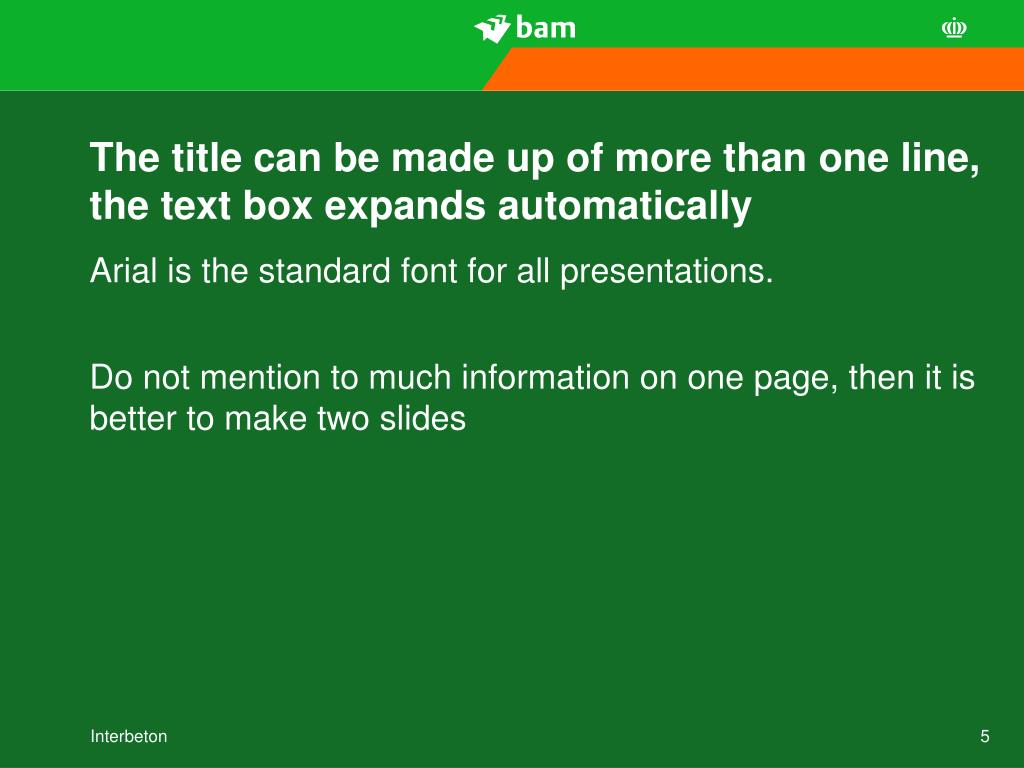 bam

The title can be made up of more than one line, the text box expands automatically

Arial is the standard font for all presentations.

Do not mention to much information on one page, then it is better to make two slides

Interbeton

5